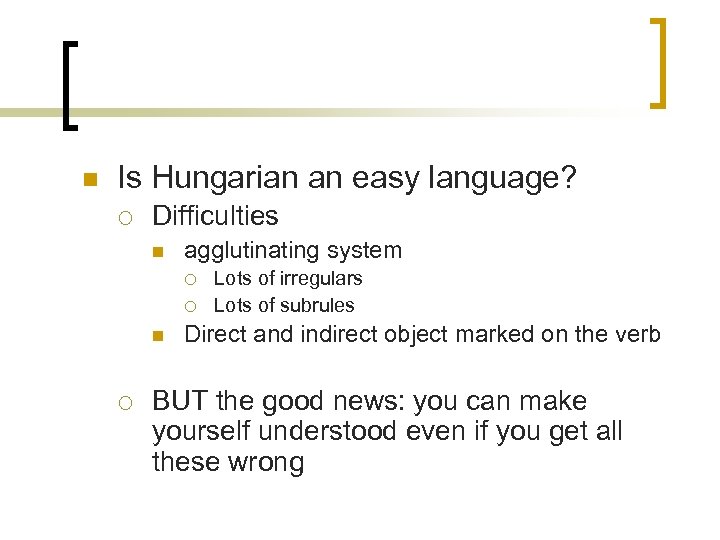 Is Hungarian an easy language?

Difficulties

agglutinating system

Lots of irregulars

Lots of subrules

Direct and indirect object marked on the verb

BUT the good news: you can make yourself understood even if you get all these wrong